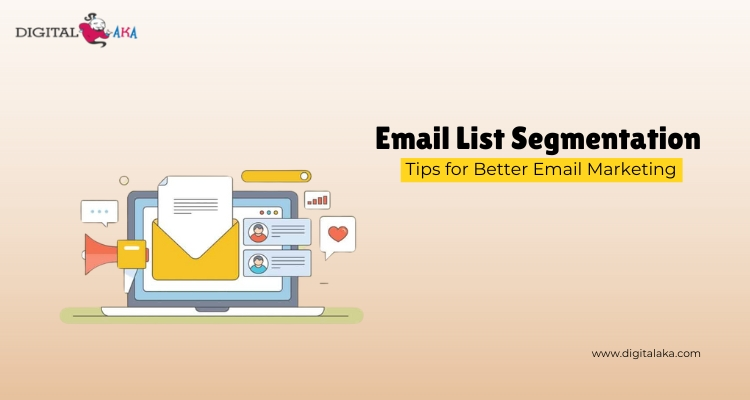 DIGITAL AKA

Email List Segmentation

Tips for Better Email Marketing

www.digitalaka.com